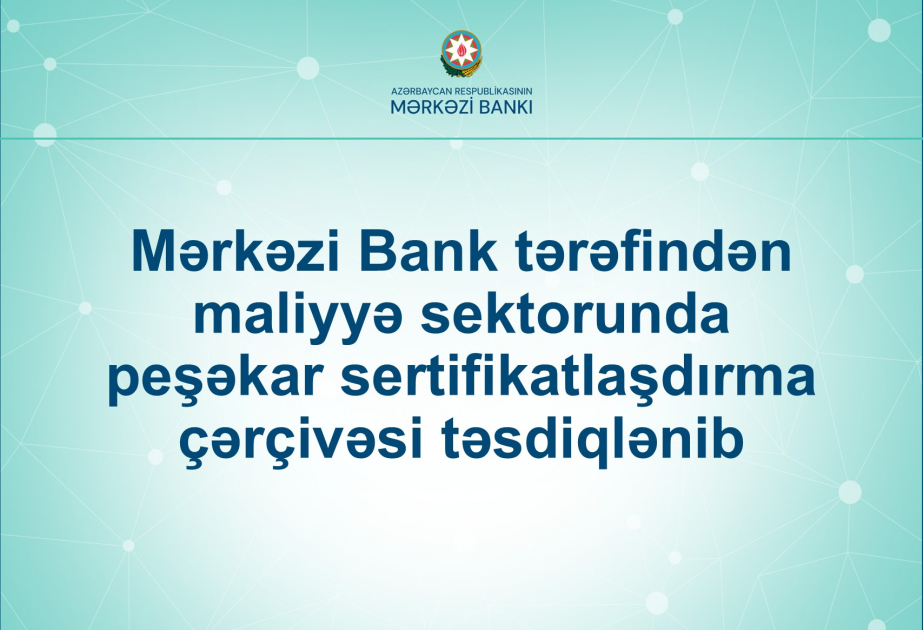 AZƏRBAYCAN RESPUBLİKASININ
MƏRKƏZİ BANKI

Mərkəzi Bank tərəfindən maliyyə sektorunda peşəkar sertifikatlaşdırma çərçivəsi təsdiqlənib